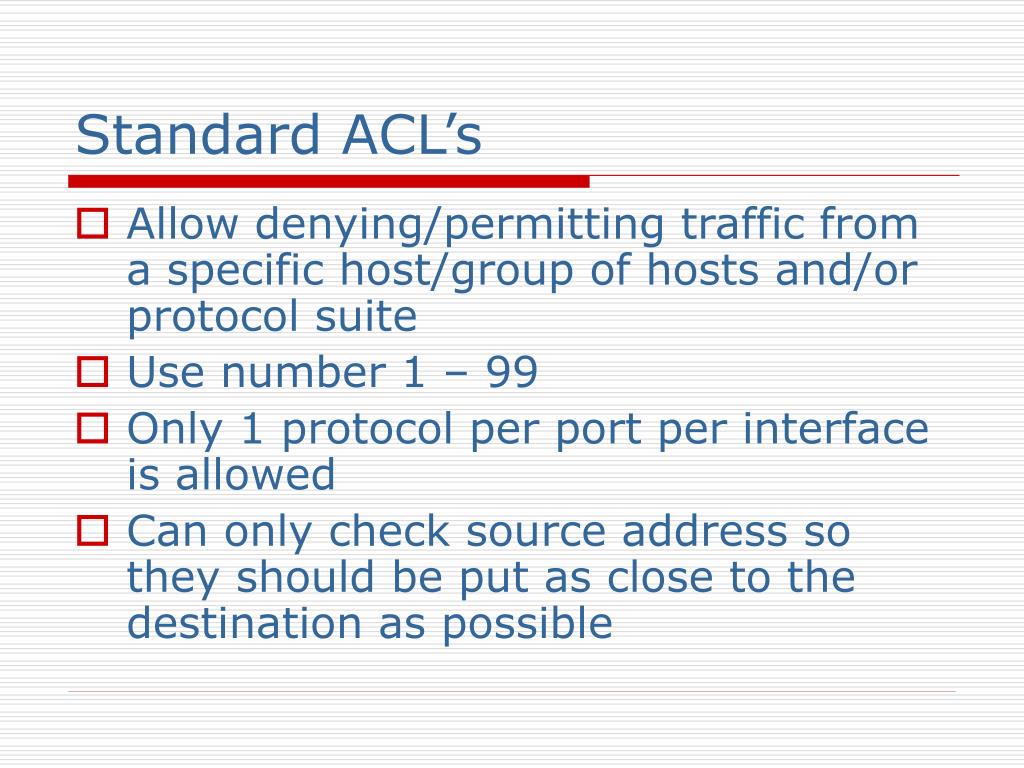 Standard ACL’s

Allow denying/permitting traffic from a specific host/group of hosts and/or protocol suite

Use number 1 – 99

Only 1 protocol per port per interface is allowed

Can only check source address so they should be put as close to the destination as possible